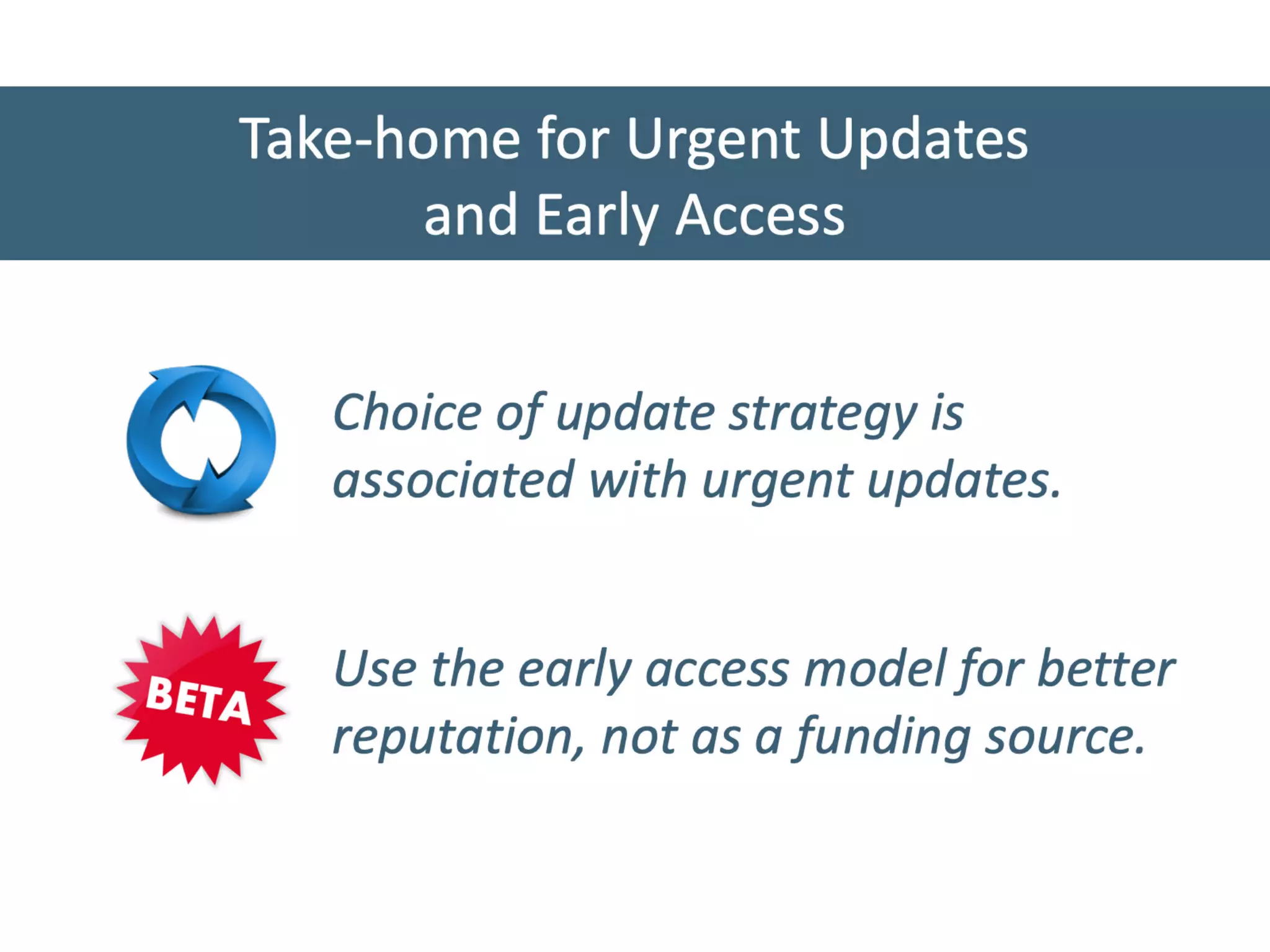 Take-home for Urgent Updates and Early Access

Choice of update strategy is associated with urgent updates.

BETA

Use the early access model for better reputation, not as a funding source.